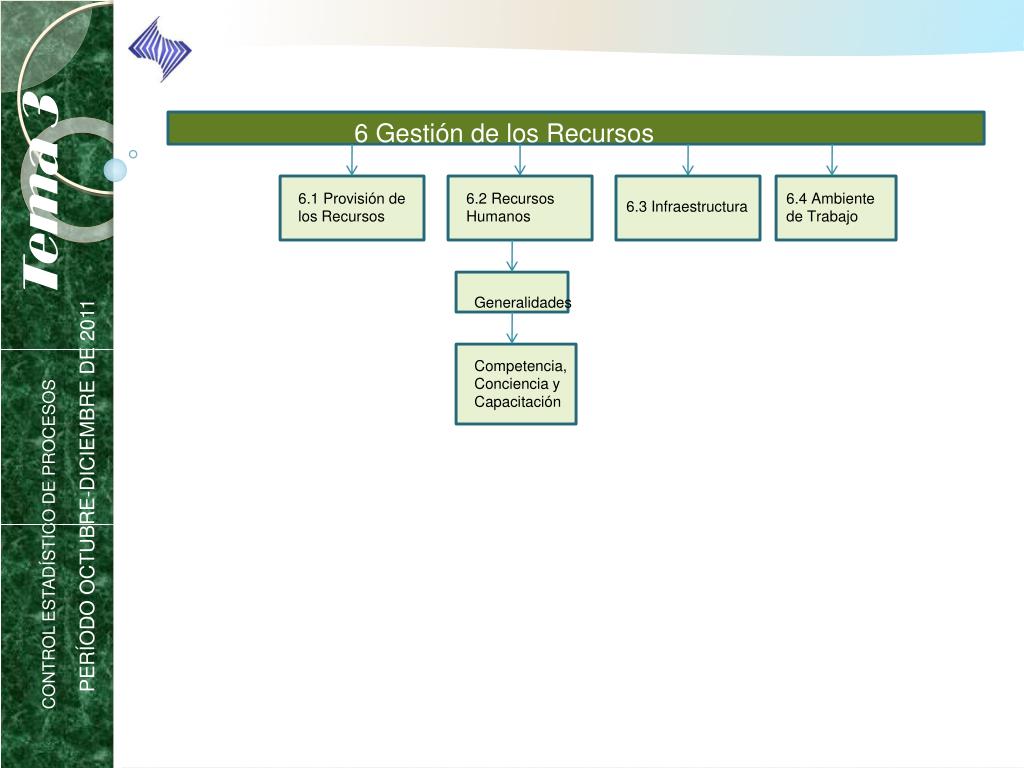 Tema 3

CONTROL ESTADÍSTICO DE PROCESOS

PERÍODO OCTUBRE-DICIEMBRE DE 2011

6 Gestión de los Recursos

6.1 Provisión de los Recursos

6.2 Recursos Humanos

6.3 Infraestructura

6.4 Ambiente de Trabajo

Generalidades

Competencia, Conciencia y Capacitación